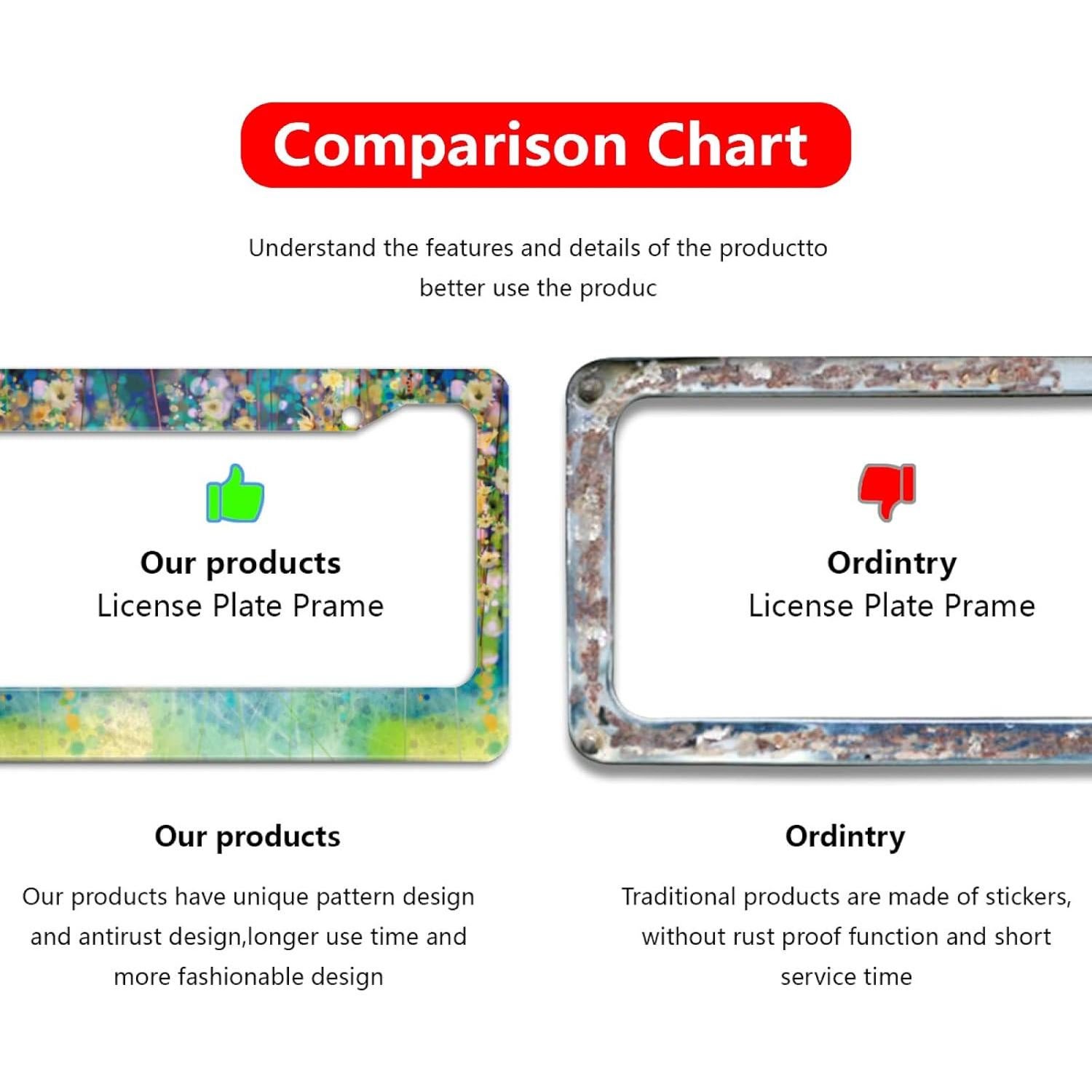 Comparison Chart

Understand the features and details of the productto better use the produc

Our products
License Plate Prame

Ordintry
License Plate Prame

Our products

Our products have unique pattern design and antirust design,longer use time and more fashionable design

Ordintry

Traditional products are made of stickers, without rust proof function and short service time